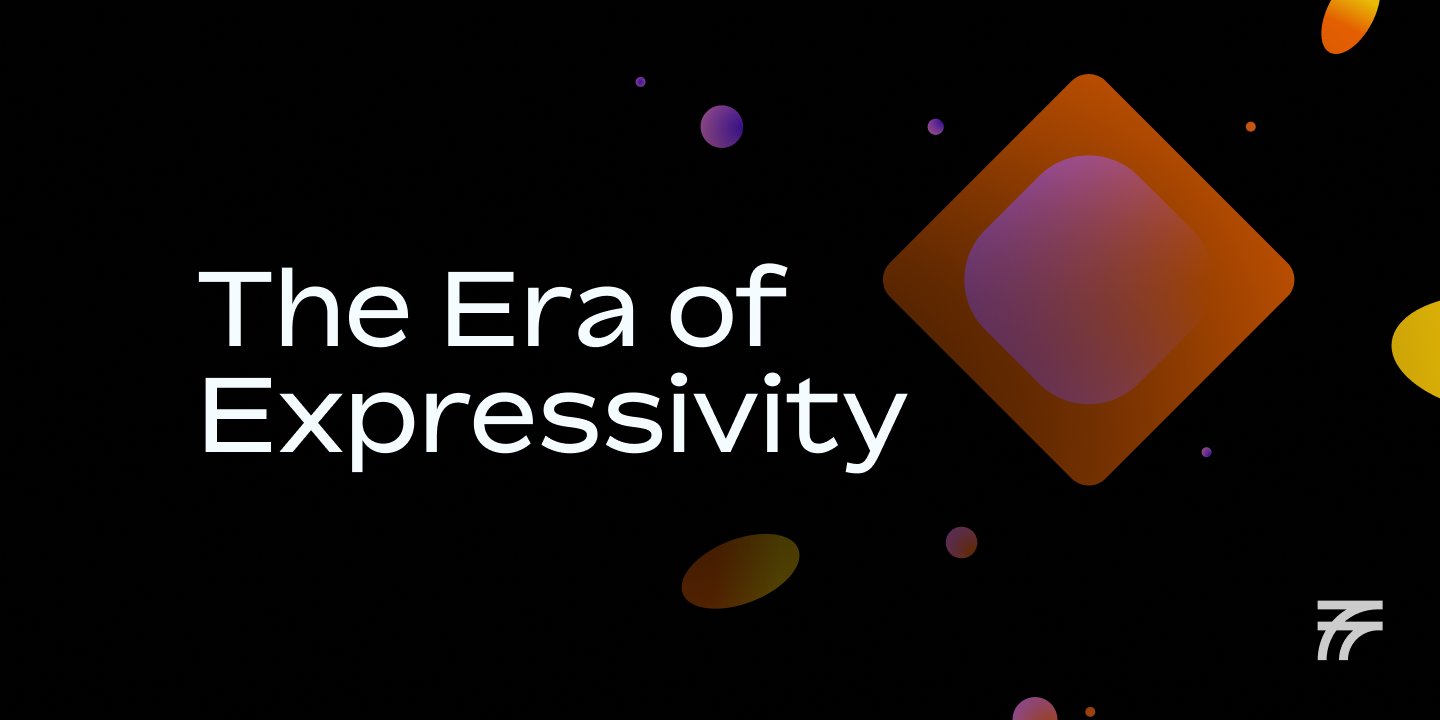 The Era of Expressivity